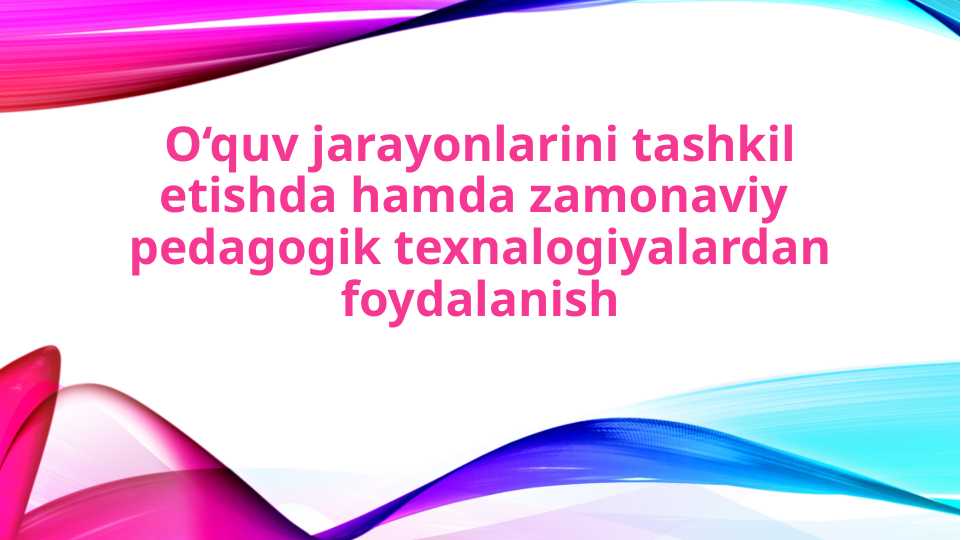 O‘quv jarayonlarini tashkil etishda hamda zamonaviy pedagogik texnalogiyalardan foydalanish